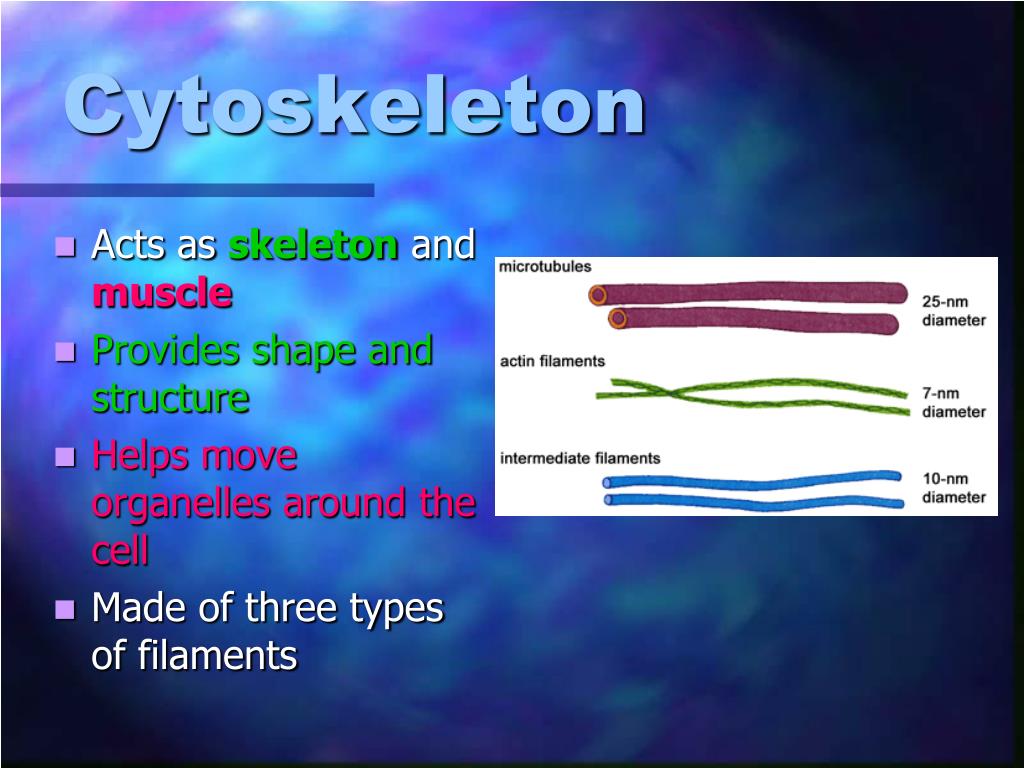 Cytoskeleton

- Acts as skeleton and muscle
- Provides shape and structure
- Helps move organelles around the cell
- Made of three types of filaments

microtubules
25-nm diameter

actin filaments
7-nm diameter

intermediate filaments
10-nm diameter